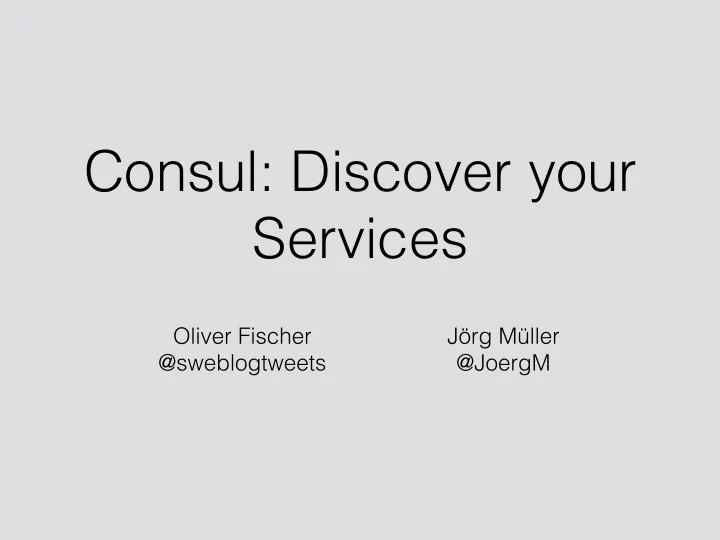 Consul: Discover your Services

Oliver Fischer
@sweblogtweets

Jörg Müller
@JoergM